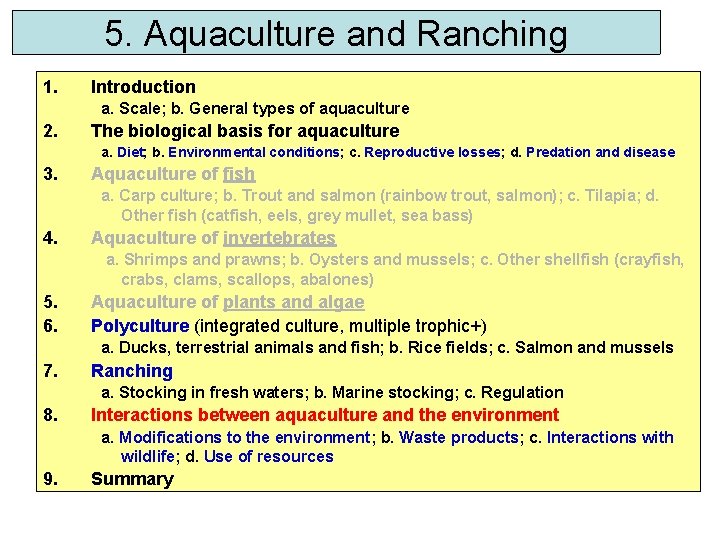 5. Aquaculture and Ranching

1. Introduction
a. Scale; b. General types of aquaculture

2. The biological basis for aquaculture
a. Diet; b. Environmental conditions; c. Reproductive losses; d. Predation and disease

3. Aquaculture of fish
a. Carp culture; b. Trout and salmon (rainbow trout, salmon); c. Tilapia; d. Other fish (catfish, eels, grey mullet, sea bass)

4. Aquaculture of invertebrates
a. Shrimps and prawns; b. Oysters and mussels; c. Other shellfish (crayfish, crabs, clams, scallops, abalones)

5. Aquaculture of plants and algae

6. Polyculture (integrated culture, multiple trophic+)
a. Ducks, terrestrial animals and fish; b. Rice fields; c. Salmon and mussels

7. Ranching
a. Stocking in fresh waters; b. Marine stocking; c. Regulation

8. Interactions between aquaculture and the environment
a. Modifications to the environment; b. Waste products; c. Interactions with wildlife; d. Use of resources

9. Summary